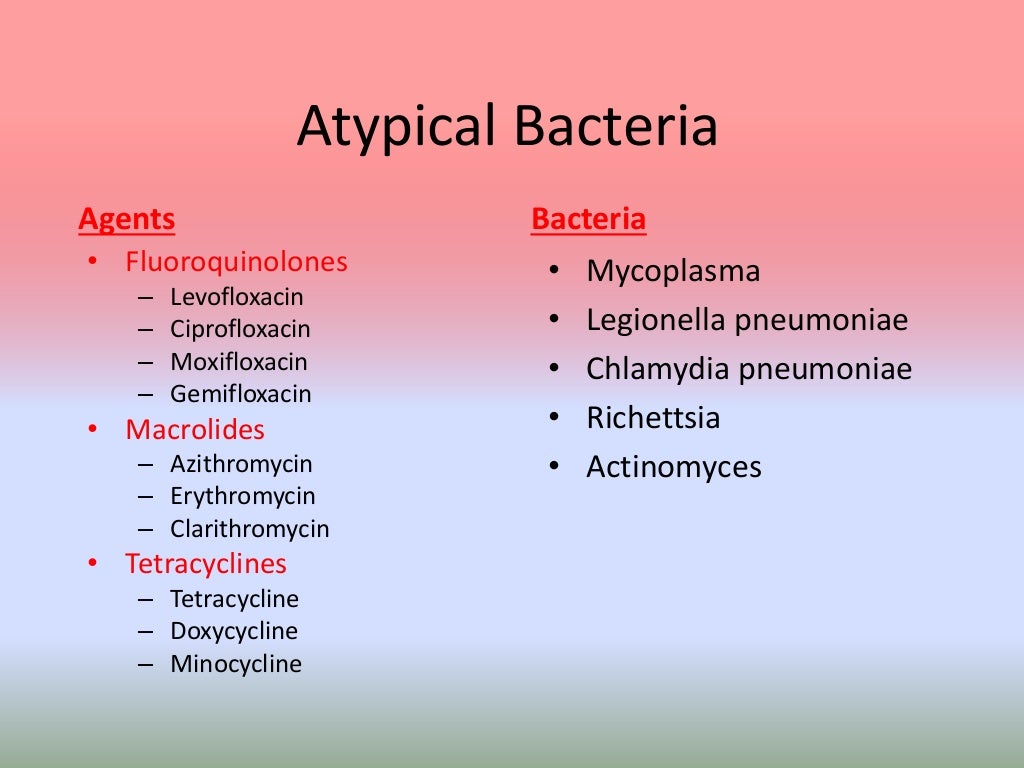 Atypical Bacteria

Agents
• Fluoroquinolones
– Levofloxacin
– Ciprofloxacin
– Moxifloxacin
– Gemifloxacin
• Macrolides
– Azithromycin
– Erythromycin
– Clarithromycin
• Tetracyclines
– Tetracycline
– Doxycycline
– Minocycline

Bacteria
• Mycoplasma
• Legionella pneumoniae
• Chlamydia pneumoniae
• Richettsia
• Actinomyces